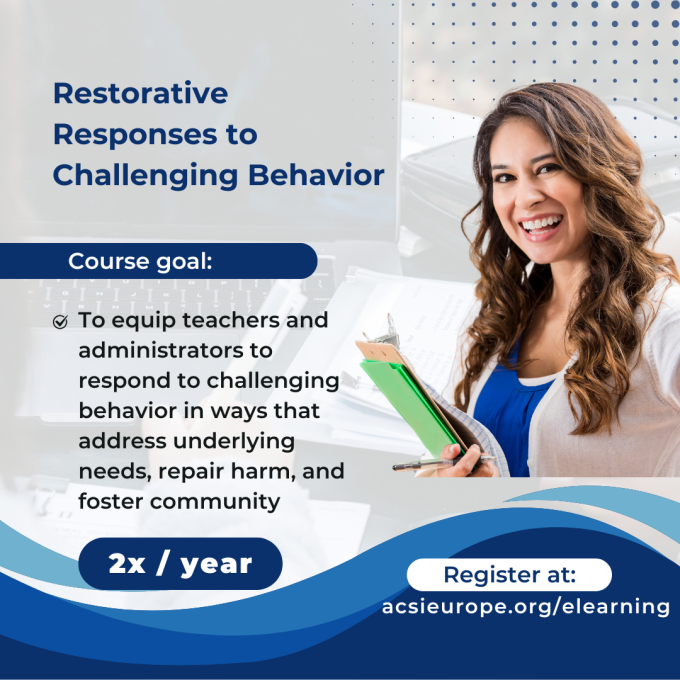 Restorative Responses to Challenging Behavior

Course goal:

To equip teachers and administrators to respond to challenging behavior in ways that address underlying needs, repair harm, and foster community

2x / year

Register at:
acsieurope.org/elearning